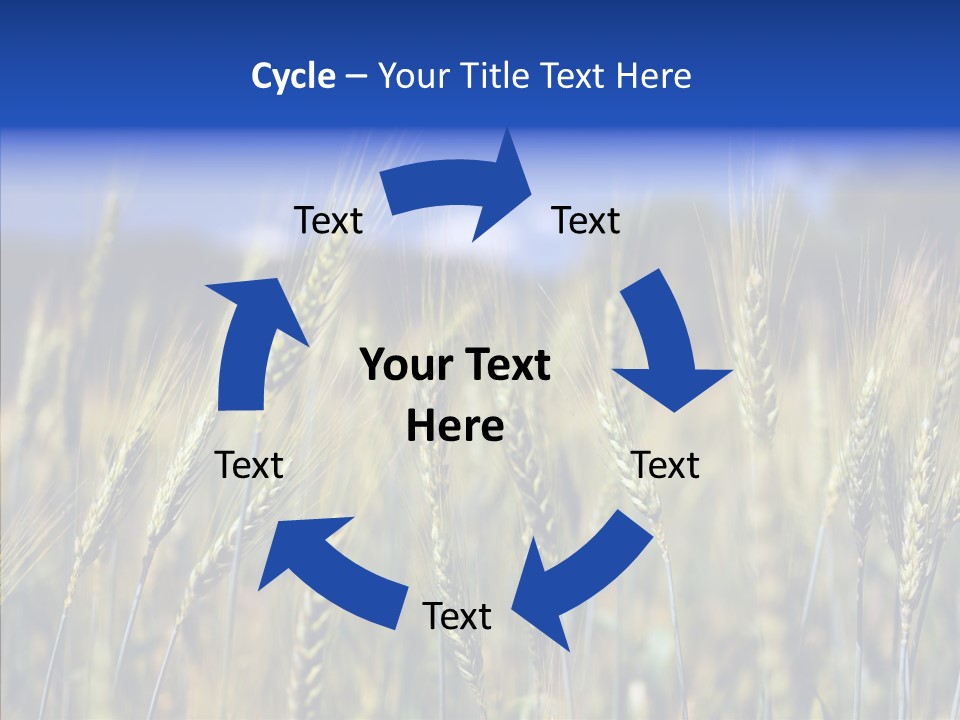 Cycle – Your Title Text Here

Text

Text

Your Text Here

Text

Text

Text